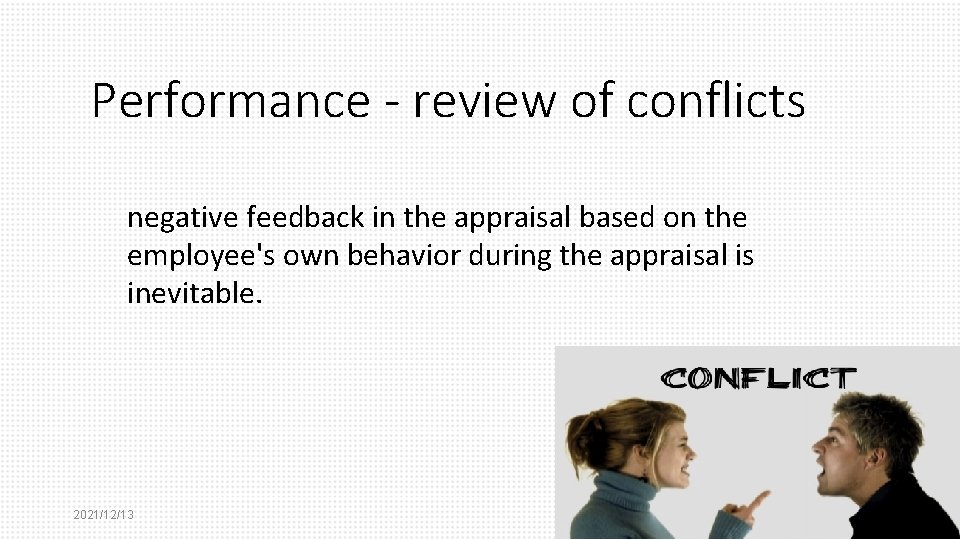 Performance - review of conflicts

negative feedback in the appraisal based on the employee's own behavior during the appraisal is inevitable.

CONFLICT

2021/12/13